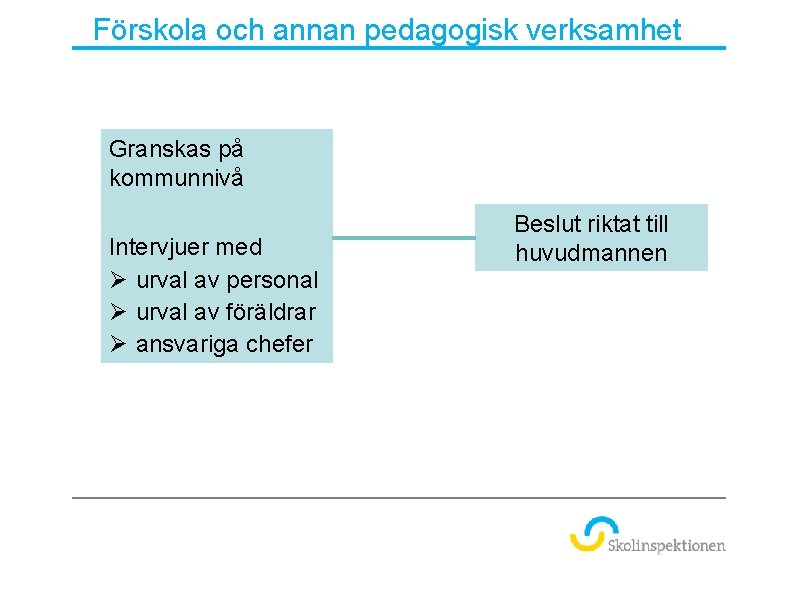 Förskola och annan pedagogisk verksamhet

Granskas på kommunnivå

Intervjuer med
➢ urval av personal
➢ urval av föräldrar
➢ ansvariga chefer

Beslut riktat till huvudmannen

Skolinspektionen